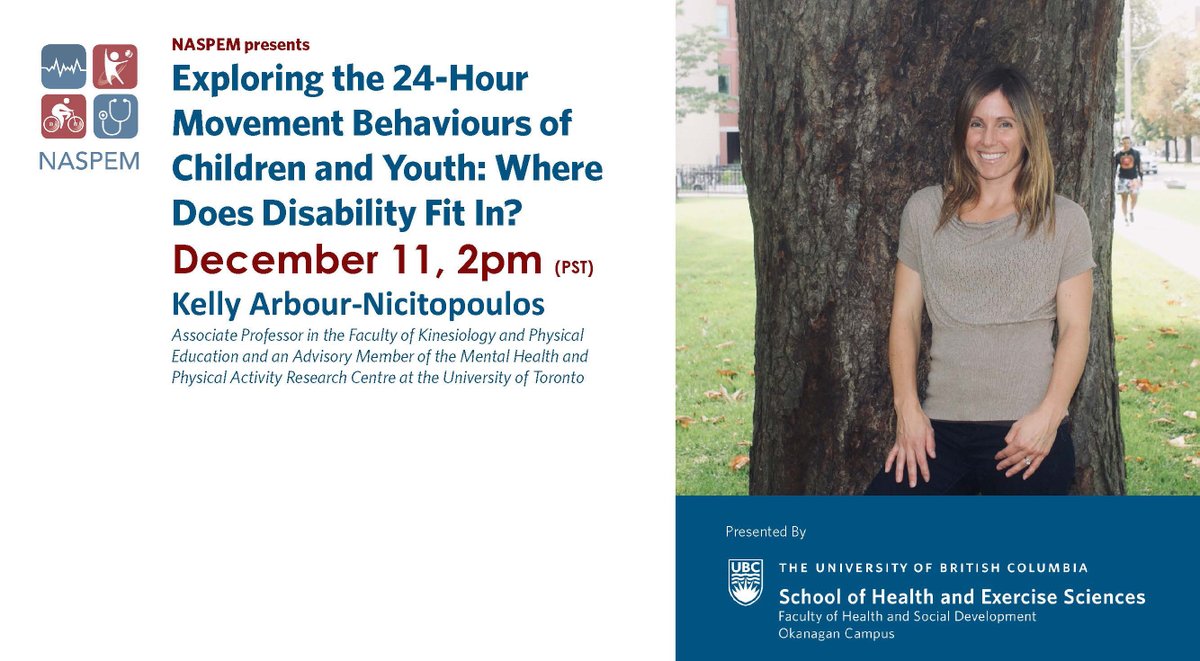 NASPEM

NASPEM presents

Exploring the 24-Hour Movement Behaviours of Children and Youth: Where Does Disability Fit In?

December 11, 2pm (PST)

Kelly Arbour-Nicitopoulos

Associate Professor in the Faculty of Kinesiology and Physical Education and an Advisory Member of the Mental Health and Physical Activity Research Centre at the University of Toronto

Presented By

UBC

THE UNIVERSITY OF BRITISH COLUMBIA

School of Health and Exercise Sciences

Faculty of Health and Social Development

Okanagan Campus